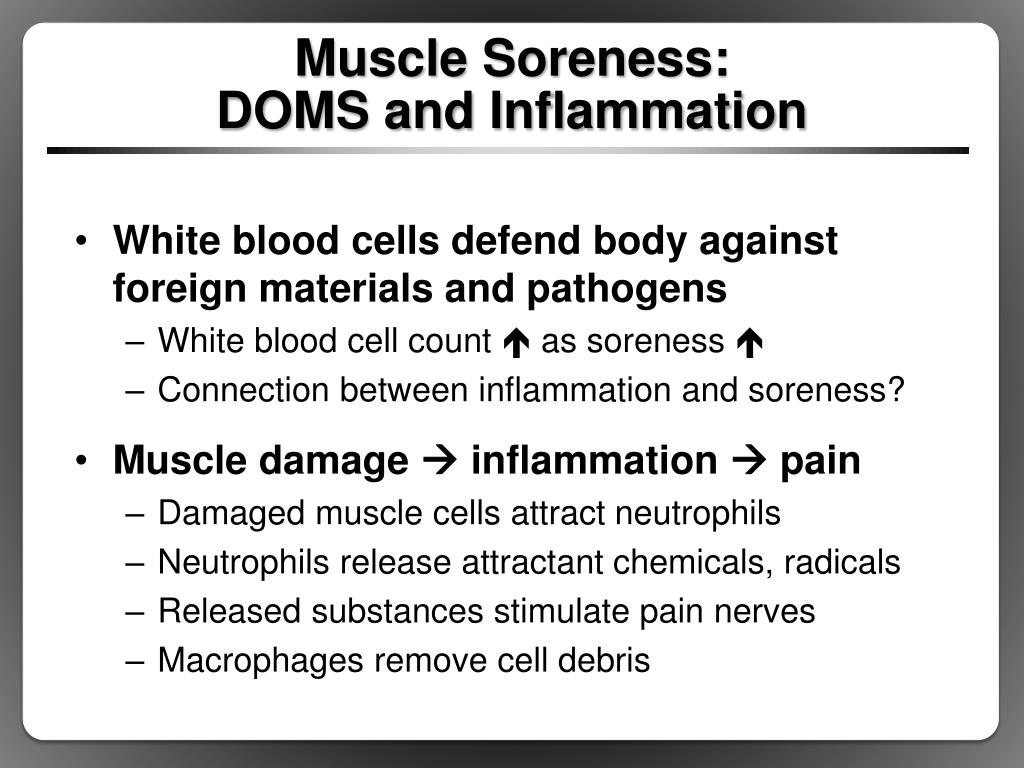 Muscle Soreness:
DOMS and Inflammation

• White blood cells defend body against foreign materials and pathogens
– White blood cell count ↑ as soreness ↑
– Connection between inflammation and soreness?

• Muscle damage → inflammation → pain
– Damaged muscle cells attract neutrophils
– Neutrophils release attractant chemicals, radicals
– Released substances stimulate pain nerves
– Macrophages remove cell debris